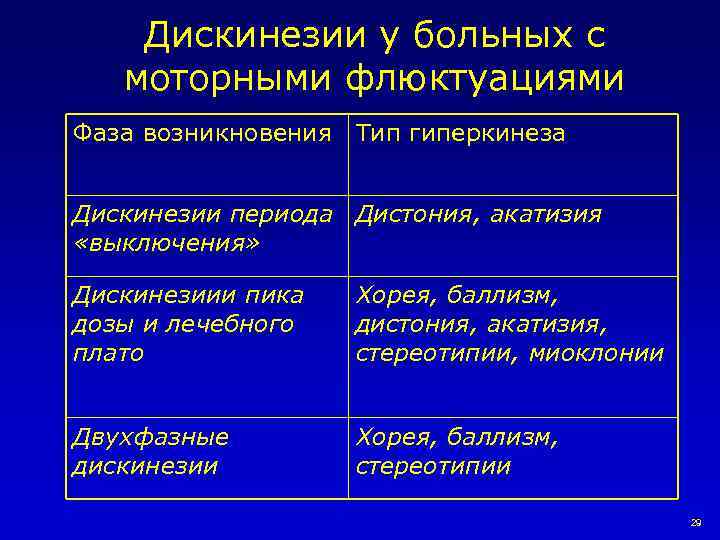 Дискинезии у больных с моторными флюктуациями

| Фаза возникновения | Тип гиперкинеза |
|---|---|
| Дискинезии периода «выключения» | Дистония, акатизия |
| Дискинезиии пика дозы и лечебного плато | Хорея, баллизм, дистония, акатизия, стереотипии, миоклонии |
| Двухфазные дискинезии | Хорея, баллизм, стереотипии |

29